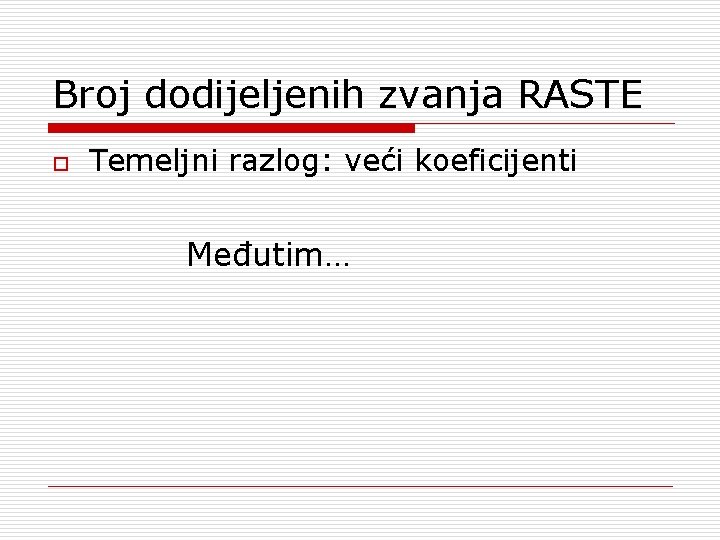 Broj dodijeljenih zvanja RASTE

Temeljni razlog: veći koeficijenti

Međutim…